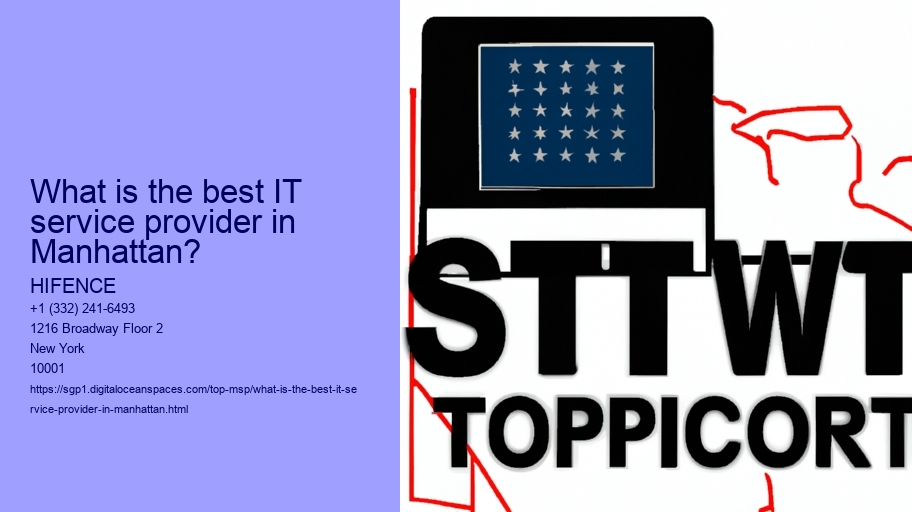 What is the best IT service provider in Manhattan?

HIFENCE

+1 (332) 241-6493

1216 Broadway Floor 2

New York

10001

https://sgp1.digitaloceanspaces.com/top-msp/what-is-the-best-it-service-provider-in-manhattan.html

STTWT

TOPPICORT